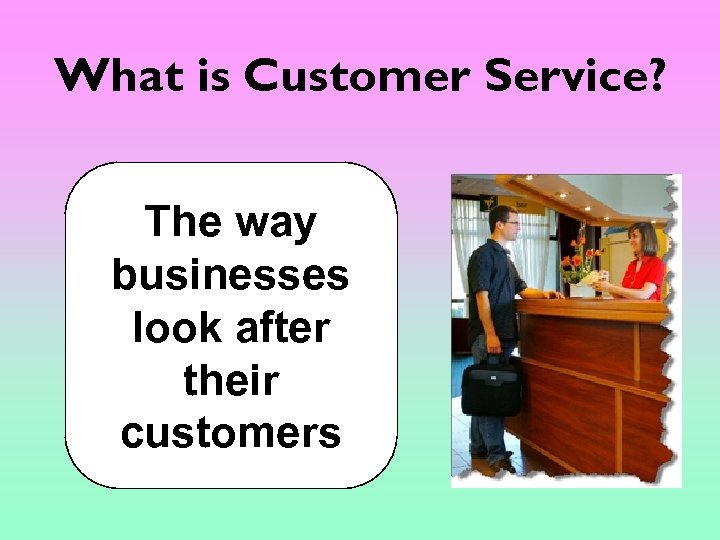 What is Customer Service?

The way businesses look after their customers